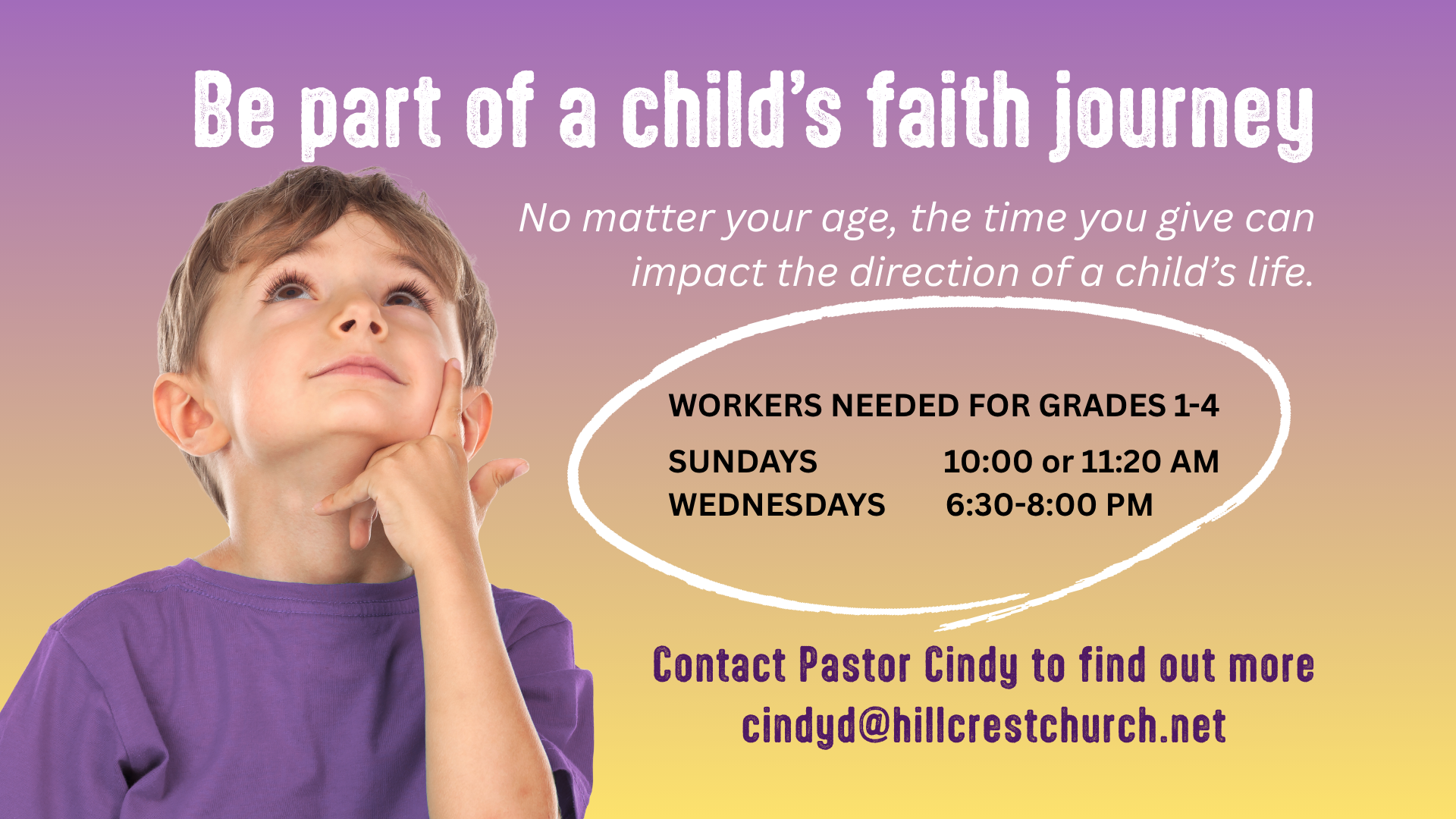 Be part of a child's faith journey

No matter your age, the time you give can impact the direction of a child's life.

WORKERS NEEDED FOR GRADES 1-4

SUNDAYS 10:00 or 11:20 AM
WEDNESDAYS 6:30-8:00 PM

Contact Pastor Cindy to find out more
cindyd@hillcrestchurch.net